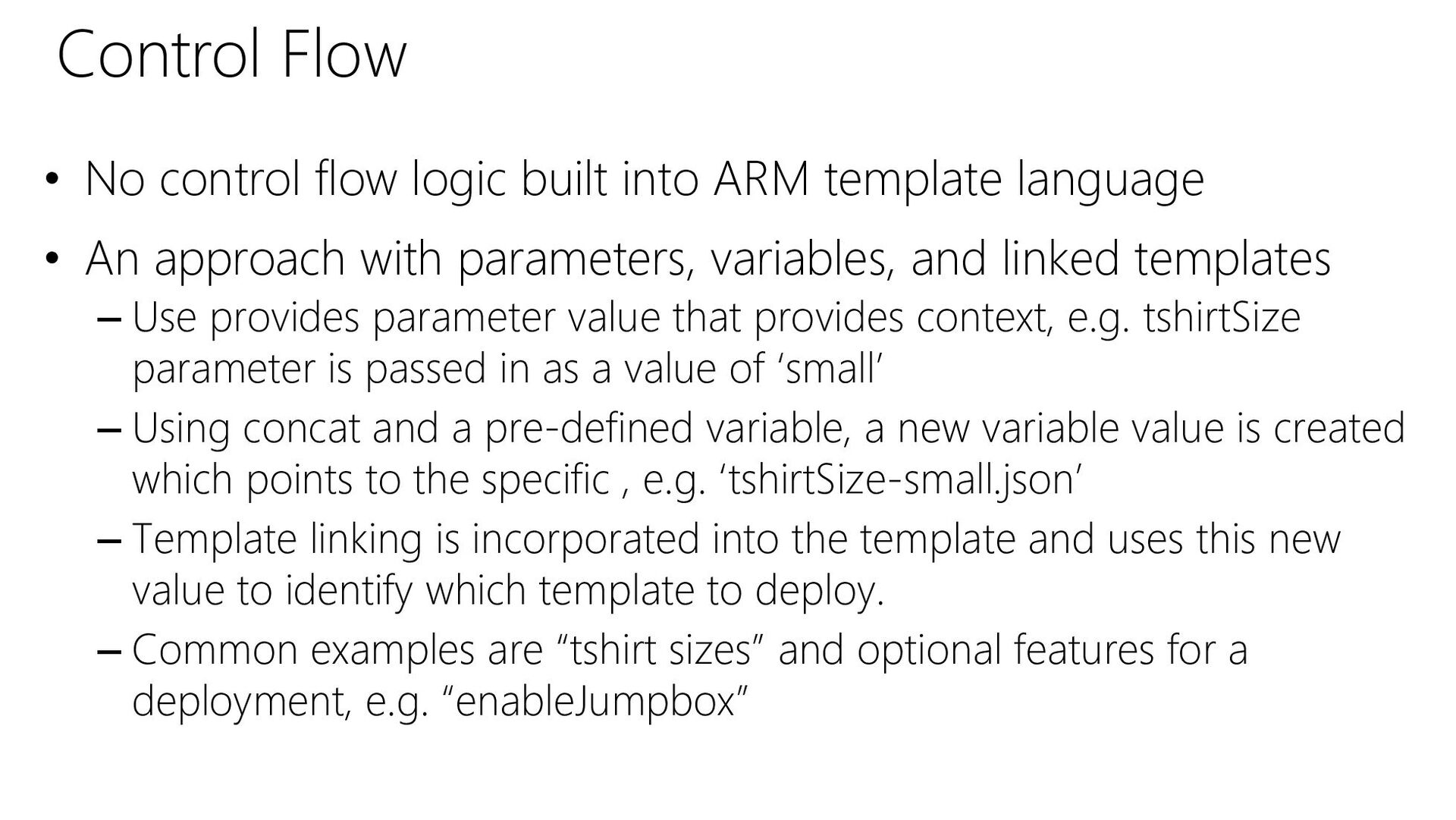 Control Flow

• No control flow logic built into ARM template language

• An approach with parameters, variables, and linked templates

– Use provides parameter value that provides context, e.g. tshirtSize parameter is passed in as a value of ‘small’

– Using concat and a pre-defined variable, a new variable value is created which points to the specific , e.g. ‘tshirtSize-small.json’

– Template linking is incorporated into the template and uses this new value to identify which template to deploy.

– Common examples are “tshirt sizes” and optional features for a deployment, e.g. “enableJumpbox”